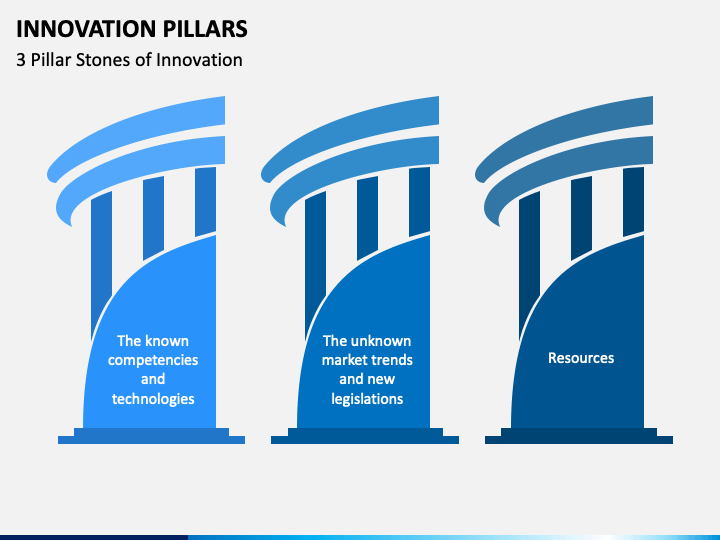 INNOVATION PILLARS

3 Pillar Stones of Innovation

The known competencies and technologies

The unknown market trends and new legislations

Resources